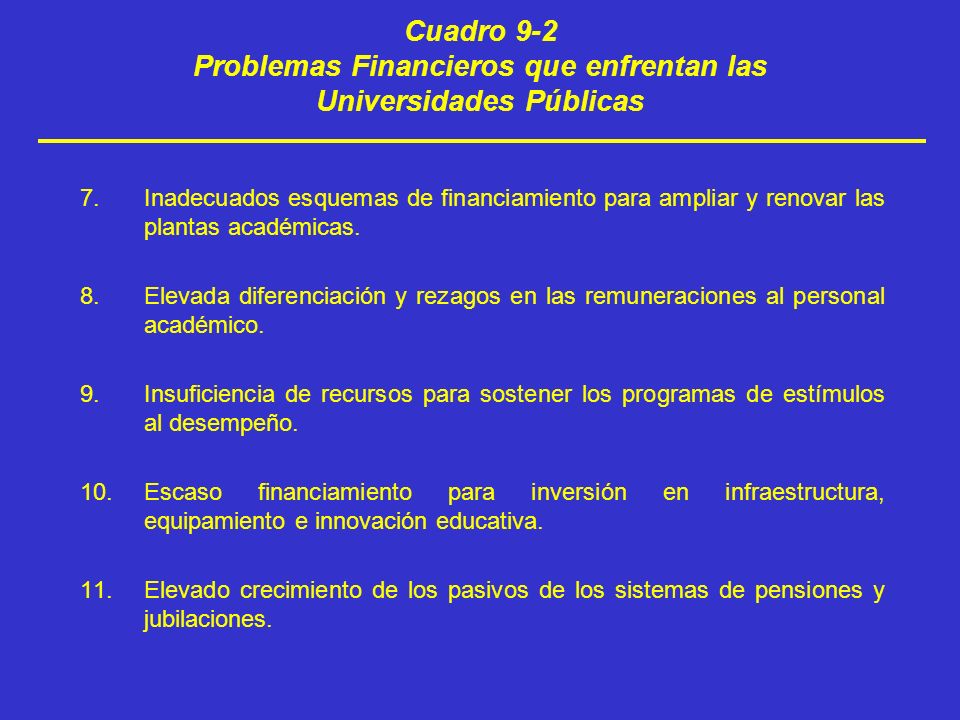 Cuadro 9-2
Problemas Financieros que enfrentan las Universidades Públicas

7. Inadecuados esquemas de financiamiento para ampliar y renovar las plantas académicas.

8. Elevada diferenciación y rezagos en las remuneraciones al personal académico.

9. Insuficiencia de recursos para sostener los programas de estímulos al desempeño.

10. Escaso financiamiento para inversión en infraestructura, equipamiento e innovación educativa.

11. Elevado crecimiento de los pasivos de los sistemas de pensiones y jubilaciones.